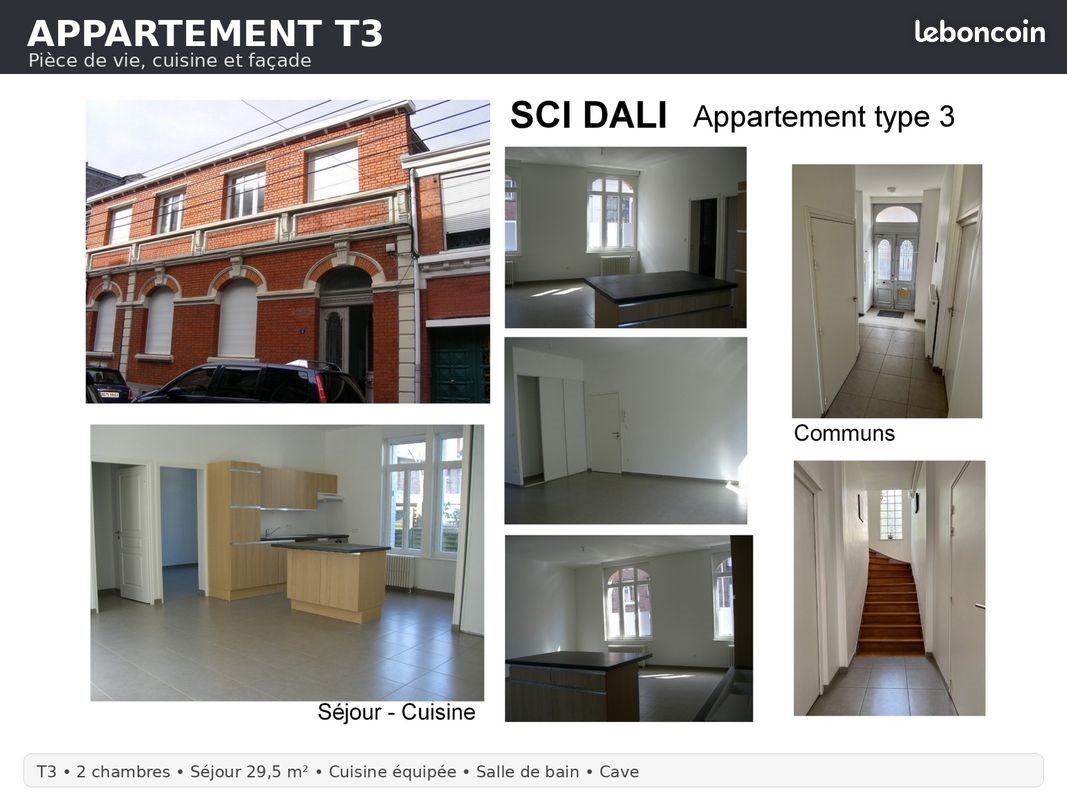 APPARTEMENT T3
Pièce de vie, cuisine et façade

leboncoin

SCI DALI Appartement type 3

Communs

Séjour - Cuisine

T3 • 2 chambres • Séjour 29,5 m² • Cuisine équipée • Salle de bain • Cave